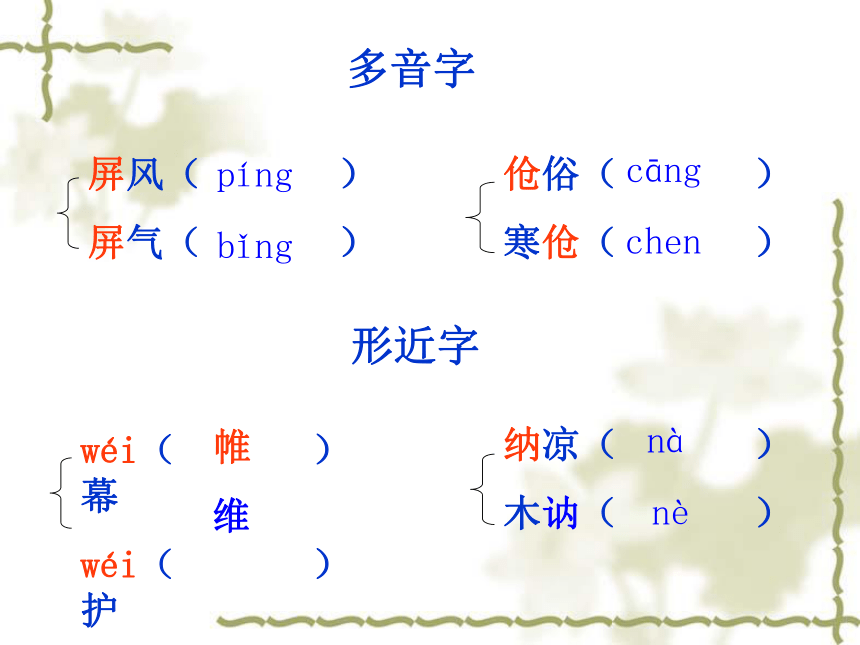 多音字

屏风（ píng ）
屏气（ bǐng ）

伧俗（ cāng ）
寒伧（ chen ）

形近字

wéi（ 帷 ）幕
维
wéi（ ）护

纳凉（ nà ）
木讷（ nè ）